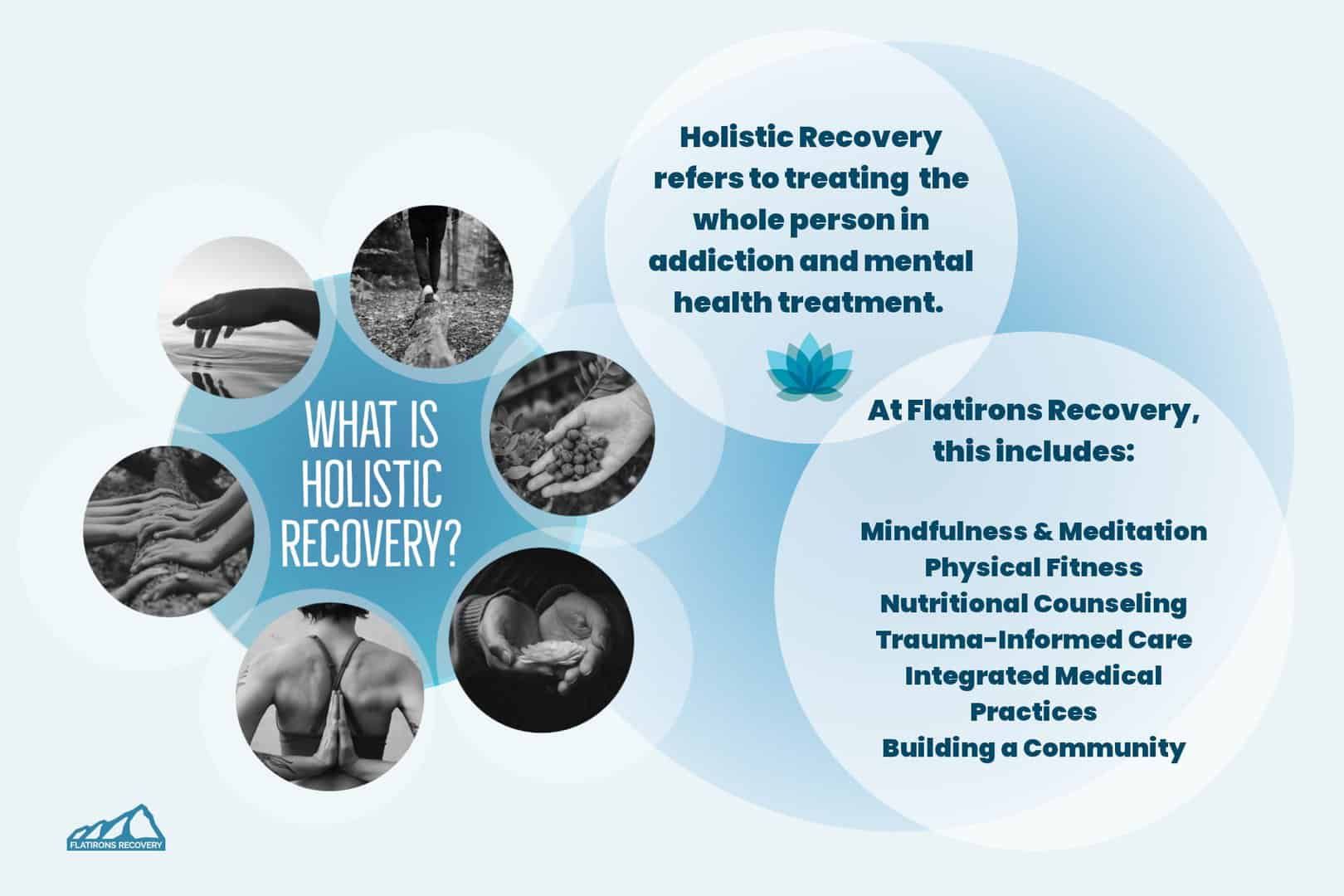 WHAT IS HOLISTIC RECOVERY?

Holistic Recovery refers to treating the whole person in addiction and mental health treatment.

At Flatirons Recovery, this includes:

Mindfulness & Meditation
Physical Fitness
Nutritional Counseling
Trauma-Informed Care
Integrated Medical Practices
Building a Community

FLATIRONS RECOVERY